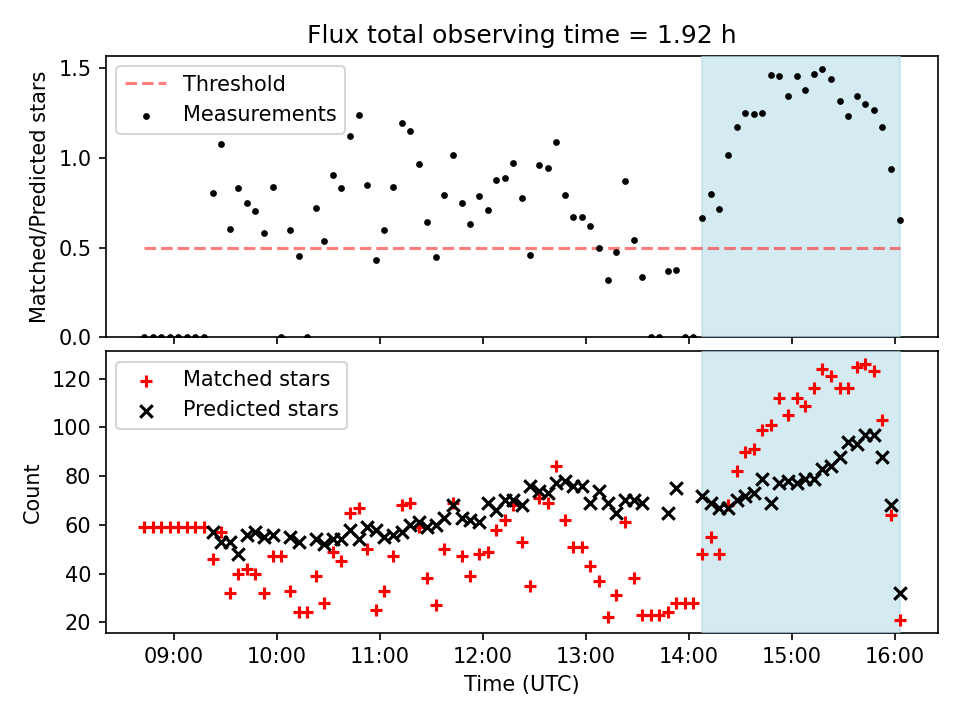 Flux total observing time = 1.92 h

Threshold
Measurements

Matched/Predicted stars

1.5
1.0
0.5
0.0

Matched stars
Predicted stars

Count

120
100
80
60
40
20

09:00
10:00
11:00
12:00
13:00
14:00
15:00
16:00

Time (UTC)